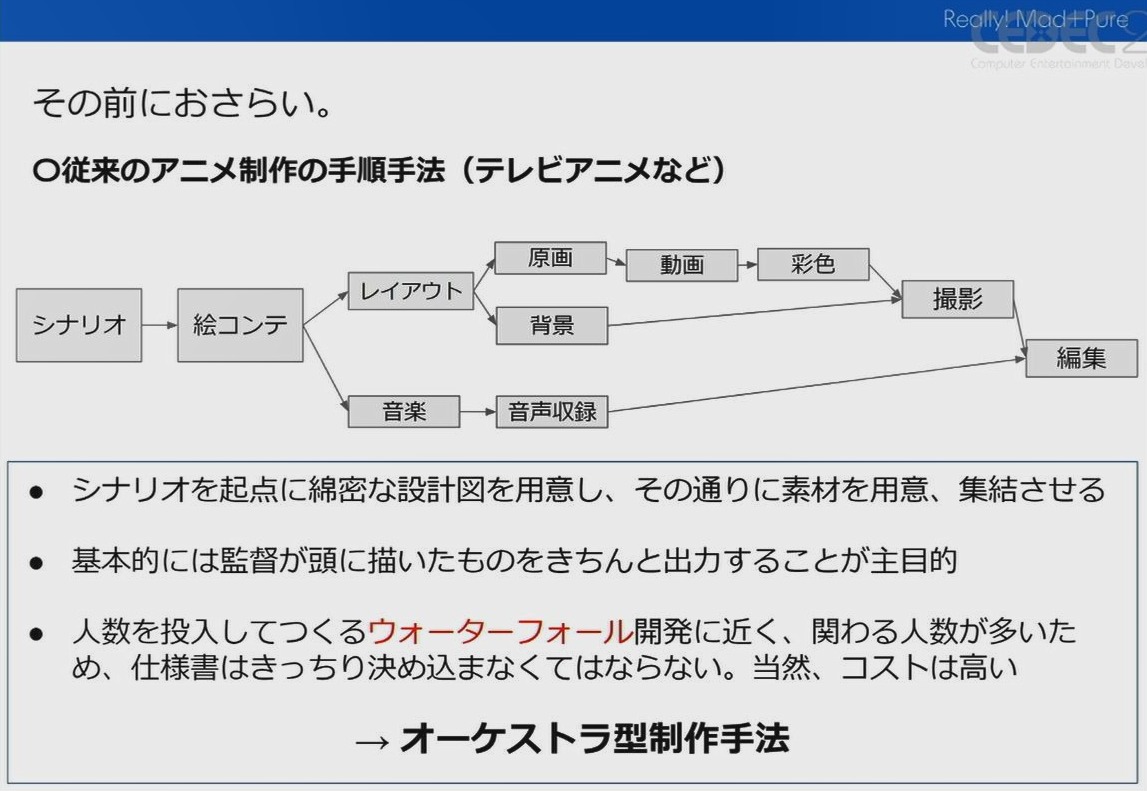 Really! Mad+Pure
CEDEC
Computer Entertainment Devel

その前におさらい。

○従来のアニメ制作の手順手法（テレビアニメなど）

シナリオ
絵コンテ
レイアウト
原画
動画
彩色
背景
撮影
編集
音楽
音声収録

● シナリオを起点に綿密な設計図を用意し、その通りに素材を用意、集結させる

● 基本的には監督が頭に描いたものをきちんと出力することが主目的

● 人数を投入してつくるウォーターフォール開発に近く、関わる人数が多いため、仕様書はきっちり決め込まなくてはならない。当然、コストは高い

→ オーケストラ型制作手法